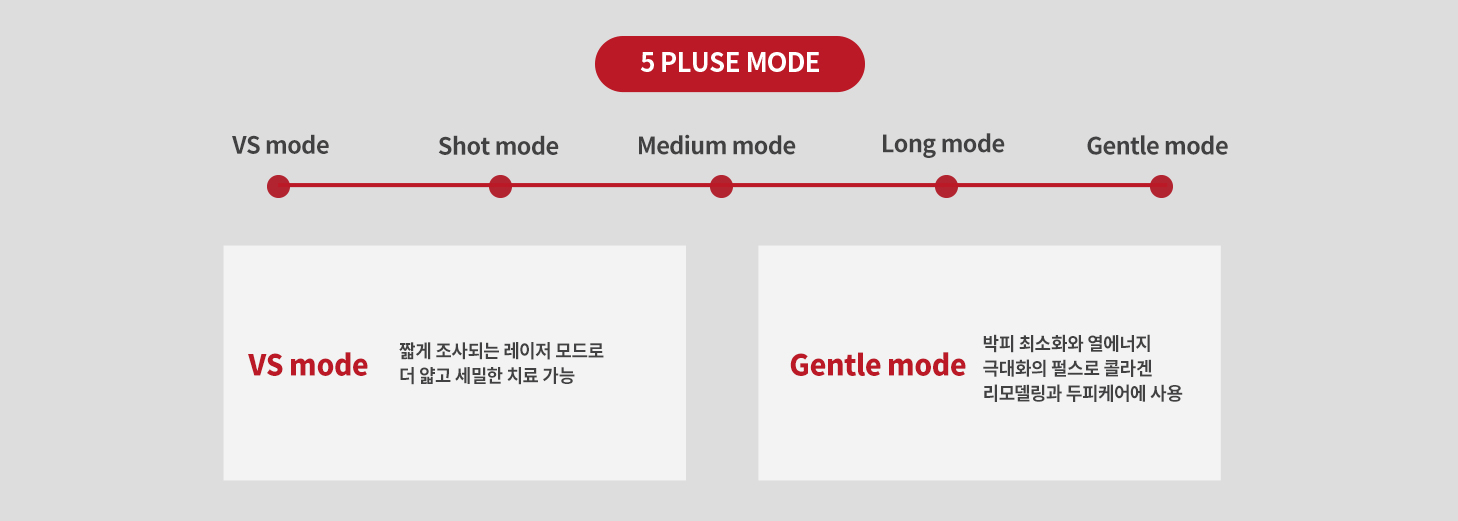 5 PLUSE MODE

VS mode

Shot mode

Medium mode

Long mode

Gentle mode

VS mode

짧게 조사되는 레이저 모드로
더 얇고 세밀한 치료 가능

Gentle mode

박피 최소화와 열에너지
극대화의 펄스로 콜라겐
리모델링과 두피케어에 사용